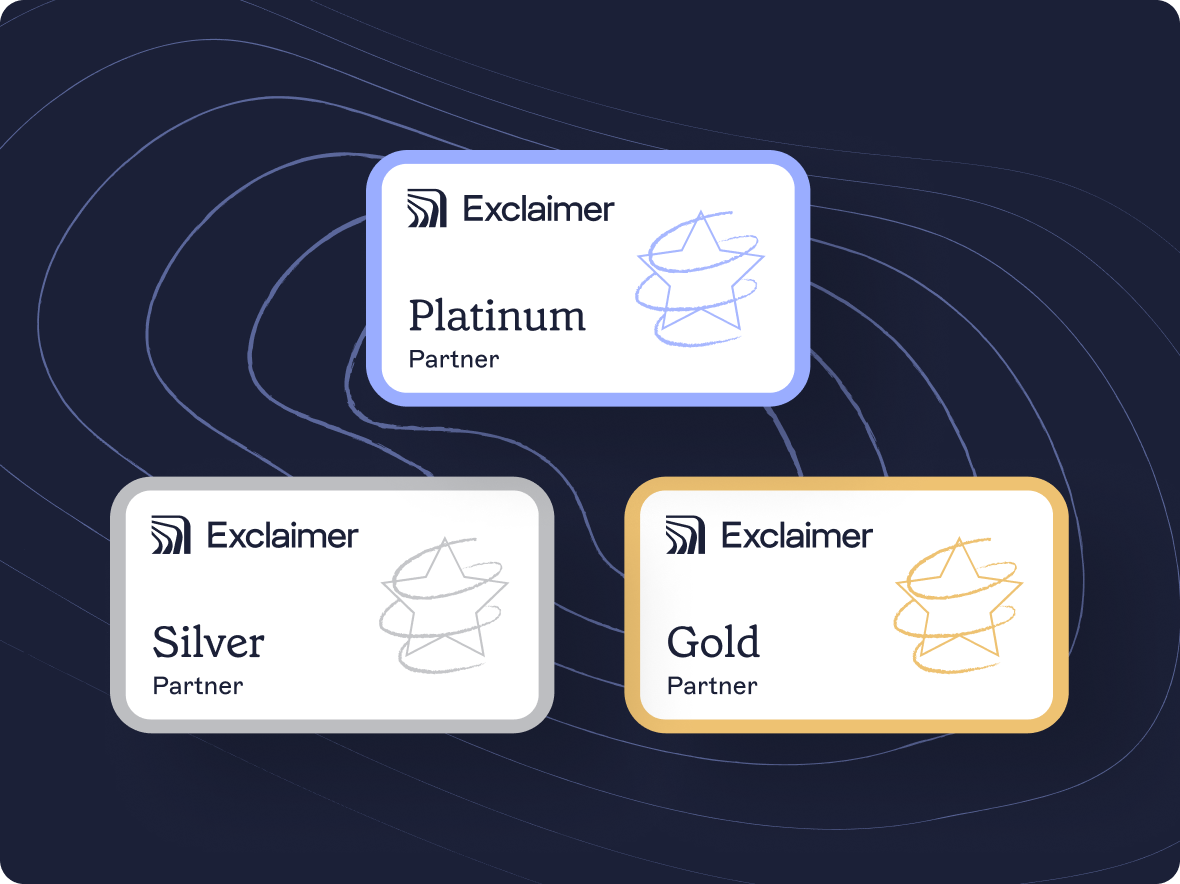 Exclaimer

Platinum
Partner

Exclaimer

Silver
Partner

Exclaimer

Gold
Partner